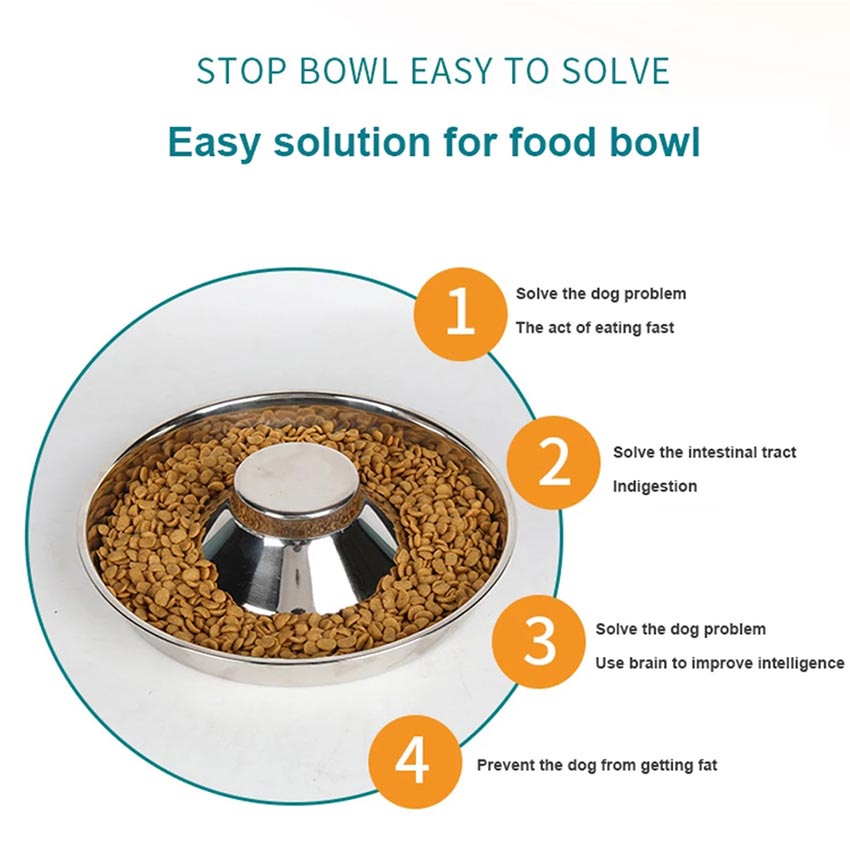 STOP BOWL EASY TO SOLVE

Easy solution for food bowl

1
Solve the dog problem
The act of eating fast

2
Solve the intestinal tract
Indigestion

3
Solve the dog problem
Use brain to improve intelligence

4
Prevent the dog from getting fat